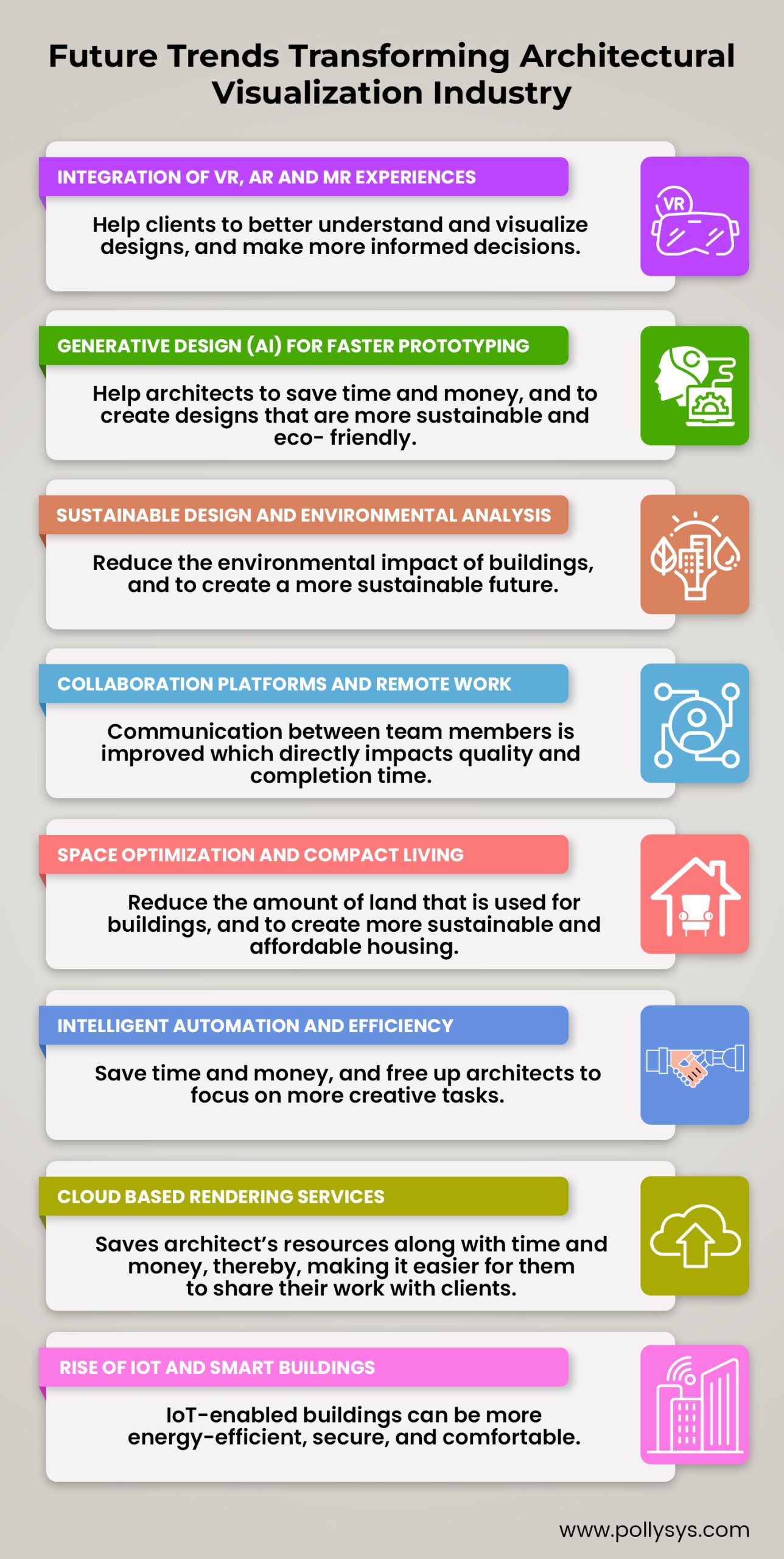 Future Trends Transforming Architectural Visualization Industry

INTEGRATION OF VR, AR AND MR EXPERIENCES

Help clients to better understand and visualize designs, and make more informed decisions.

VR

GENERATIVE DESIGN (AI) FOR FASTER PROTOTYPING

Help architects to save time and money, and to create designs that are more sustainable and eco- friendly.

SUSTAINABLE DESIGN AND ENVIRONMENTAL ANALYSIS

Reduce the environmental impact of buildings, and to create a more sustainable future.

COLLABORATION PLATFORMS AND REMOTE WORK

Communication between team members is improved which directly impacts quality and completion time.

SPACE OPTIMIZATION AND COMPACT LIVING

Reduce the amount of land that is used for buildings, and to create more sustainable and affordable housing.

INTELLIGENT AUTOMATION AND EFFICIENCY

Save time and money, and free up architects to focus on more creative tasks.

CLOUD BASED RENDERING SERVICES

Saves architect's resources along with time and money, thereby, making it easier for them to share their work with clients.

RISE OF IOT AND SMART BUILDINGS

IoT-enabled buildings can be more energy-efficient, secure, and comfortable.

www.pollysys.com